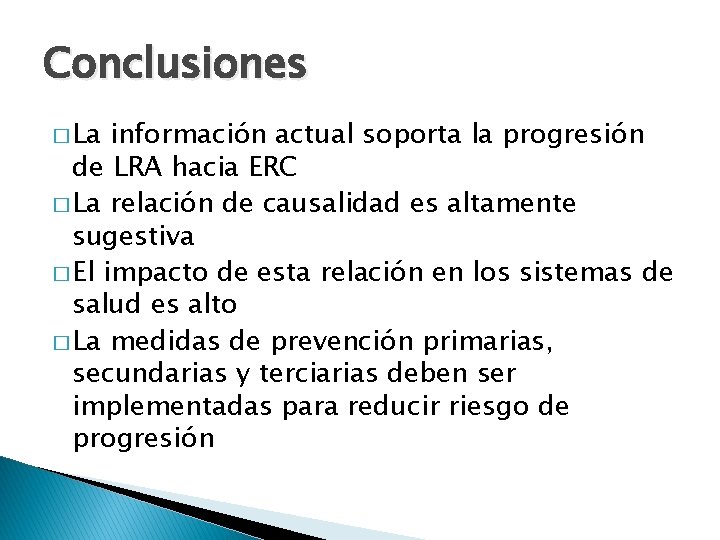 Conclusiones

□ La información actual soporta la progresión de LRA hacia ERC

□ La relación de causalidad es altamente sugestiva

□ El impacto de esta relación en los sistemas de salud es alto

□ La medidas de prevención primarias, secundarias y terciarias deben ser implementadas para reducir riesgo de progresión